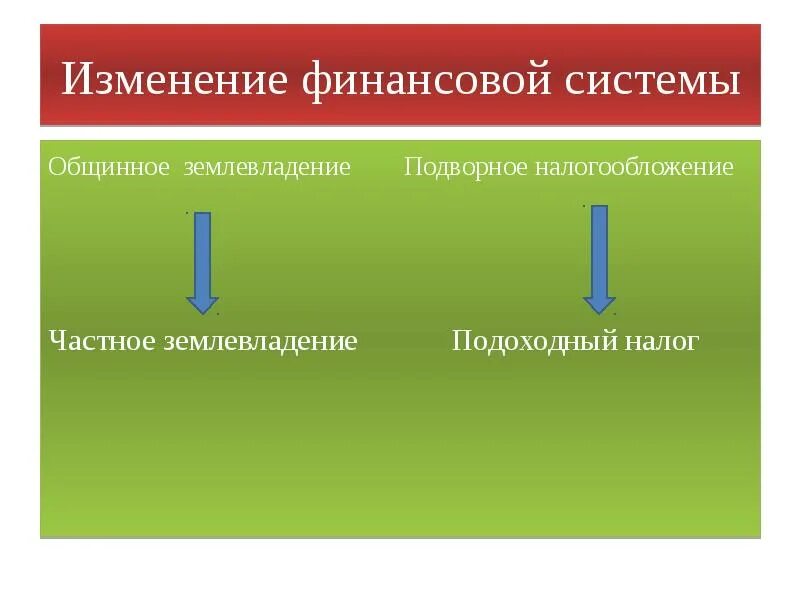 Изменение финансовой системы

Общинное землевладение

Частное землевладение

Подворное налогообложение

Подоходный налог